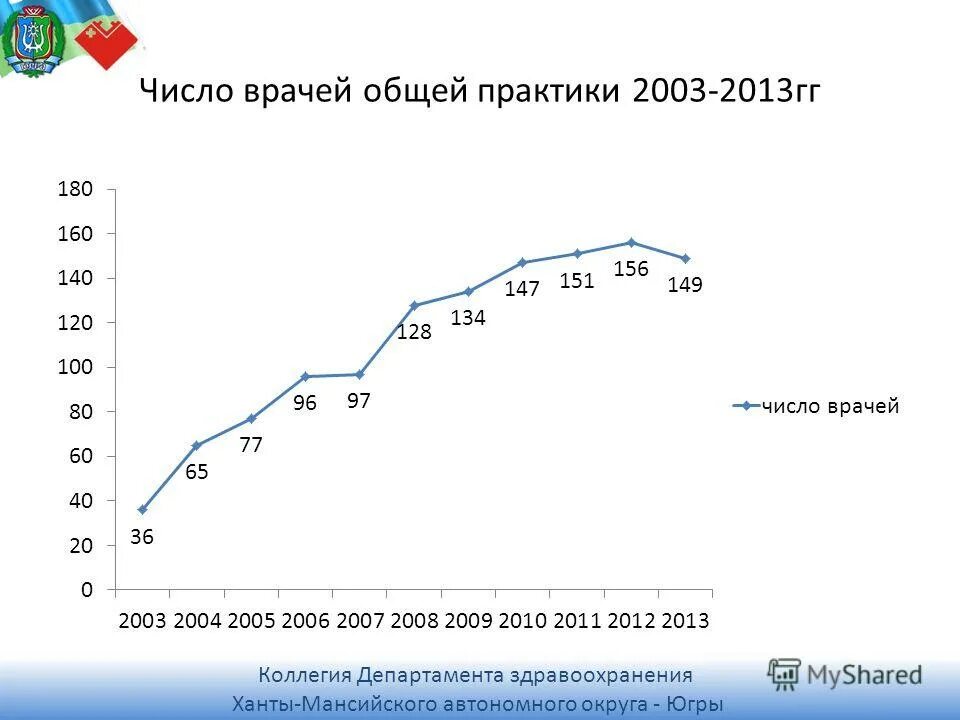 Число врачей общей практики 2003-2013гг

180
160
140
120
100
80
60
40
20
0

36
65
77
96
97
128
134
147
151
156
149

2003 2004 2005 2006 2007 2008 2009 2010 2011 2012 2013

число врачей

Коллегия Департамента здравоохранения
Ханты-Мансийского автономного округа - Югры

MyShared